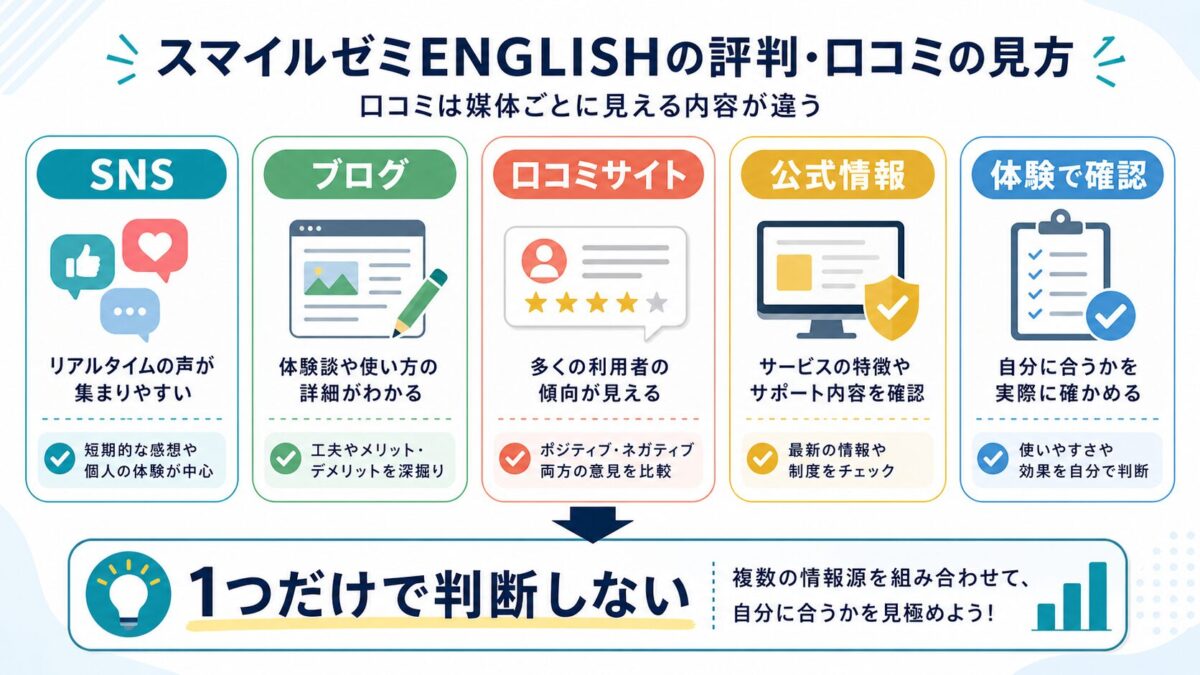 スマイルゼミENGLISHの評判・口コミの見方

口コミは媒体ごとに見える内容が違う

SNS

リアルタイムの声が集まりやすい

短期的な感想や個人の体験が中心

ブログ

体験談や使い方の詳細がわかる

工夫やメリット・デメリットを深掘り

口コミサイト

多くの利用者の傾向が見える

ポジティブ・ネガティブ両方の意見を比較

公式情報

サービスの特徴やサポート内容を確認

最新の情報や制度をチェック

体験で確認

自分に合うかを実際に確かめる

使いやすさや効果を自分で判断

1つだけで判断しない

複数の情報源を組み合わせて、自分に合うかを見極めよう!